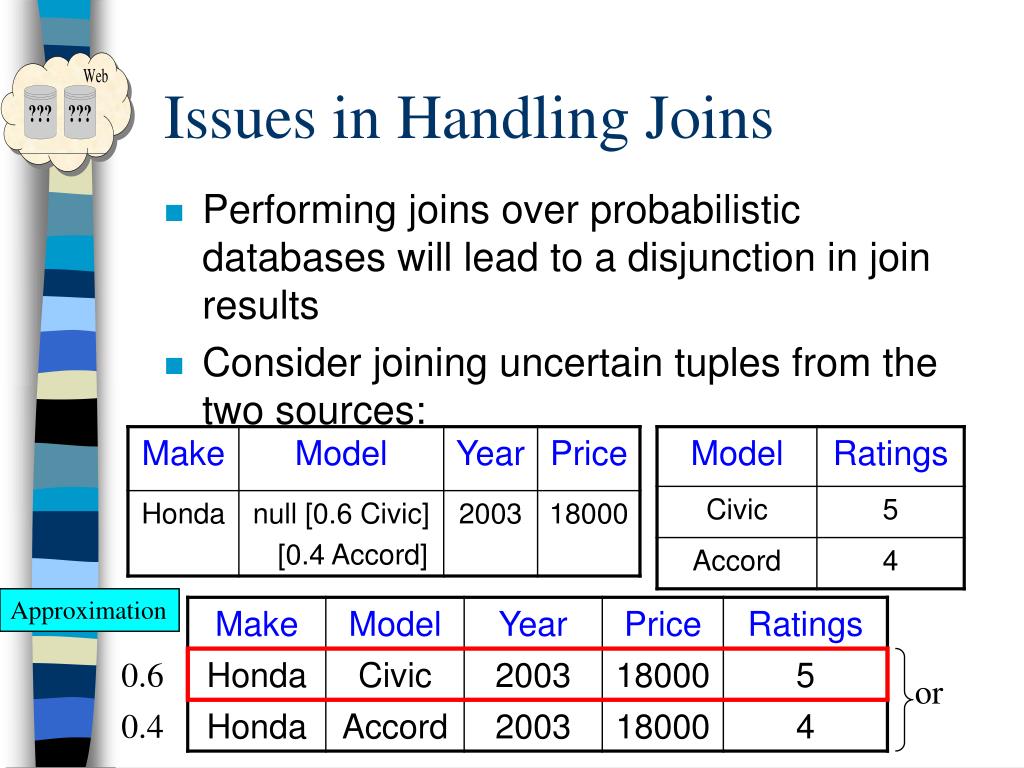 Web

???

???

Issues in Handling Joins

Performing joins over probabilistic databases will lead to a disjunction in join results

Consider joining uncertain tuples from the two sources:

| Make | Model | Year | Price |
|---|---|---|---|
| Honda | null [0.6 Civic] [0.4 Accord] | 2003 | 18000 |

| Model | Ratings |
|---|---|
| Civic | 5 |
| Accord | 4 |

Approximation

| | Make | Model | Year | Price | Ratings |
|---|---|---|---|---|---|
| 0.6 | Honda | Civic | 2003 | 18000 | 5 |
| 0.4 | Honda | Accord | 2003 | 18000 | 4 |

or